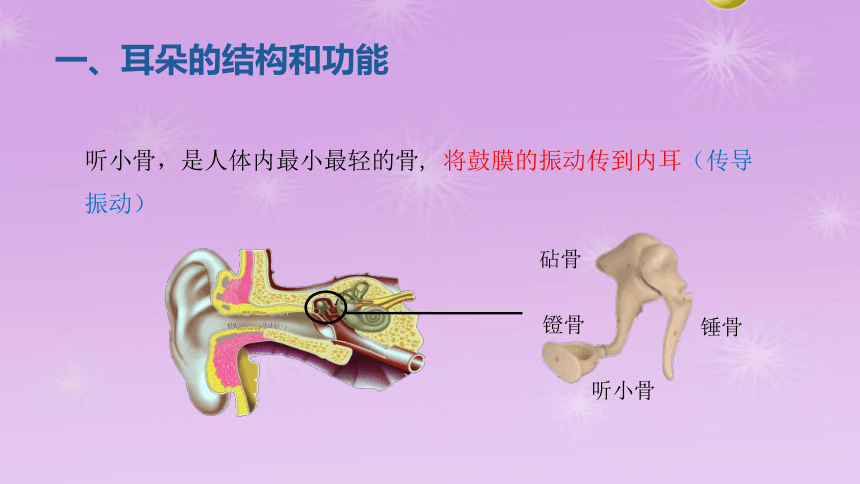 一、耳朵的结构和功能

听小骨，是人体内最小最轻的骨，将鼓膜的振动传到内耳（传导振动）

砧骨

镫骨

锤骨

听小骨